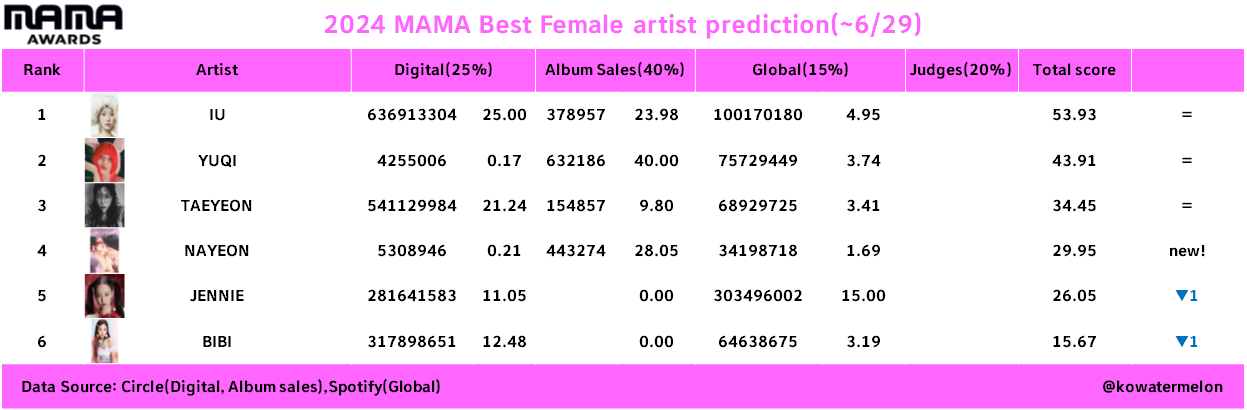 MAMA AWARDS

2024 MAMA Best Female artist prediction(~6/29)

| Rank | Artist | Digital(25%) | | Album Sales(40%) | | Global(15%) | | Judges(20%) | Total score | |
|---|---|---|---|---|---|---|---|---|---|---|
| 1 | IU | 636913304 | 25.00 | 378957 | 23.98 | 100170180 | 4.95 | | 53.93 | = |
| 2 | YUQI | 4255006 | 0.17 | 632186 | 40.00 | 75729449 | 3.74 | | 43.91 | = |
| 3 | TAEYEON | 541129984 | 21.24 | 154857 | 9.80 | 68929725 | 3.41 | | 34.45 | = |
| 4 | NAYEON | 5308946 | 0.21 | 443274 | 28.05 | 34198718 | 1.69 | | 29.95 | new! |
| 5 | JENNIE | 281641583 | 11.05 | | 0.00 | 303496002 | 15.00 | | 26.05 | ▼1 |
| 6 | BIBI | 317898651 | 12.48 | | 0.00 | 64638675 | 3.19 | | 15.67 | ▼1 |

Data Source: Circle(Digital, Album sales),Spotify(Global)

@kowatermelon